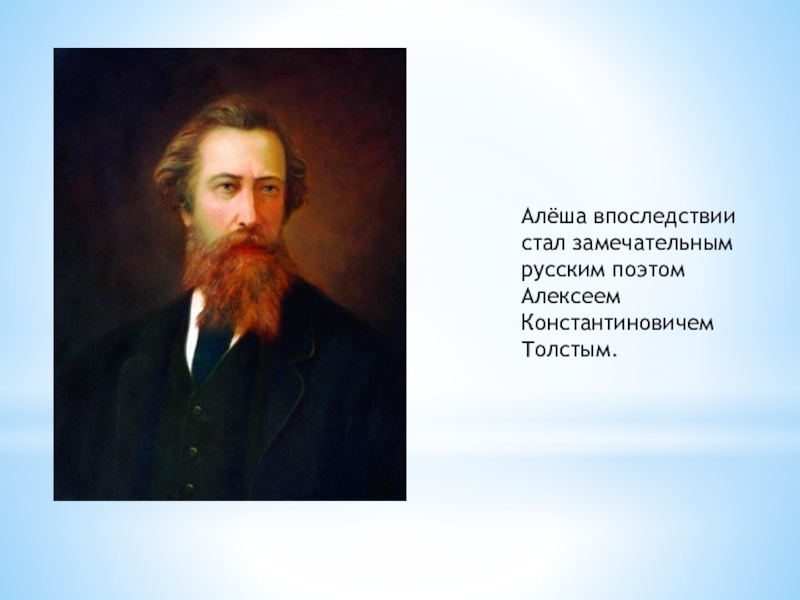 Алёша впоследствии стал замечательным русским поэтом Алексеем Константиновичем Толстым.